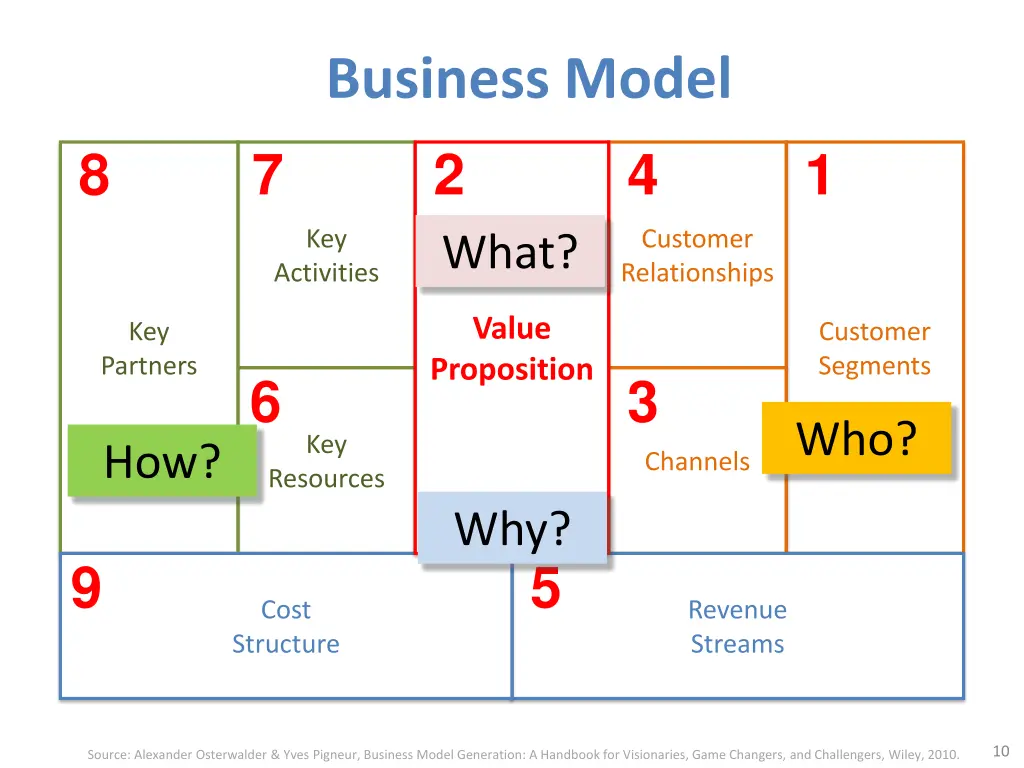 Business Model

8

Key Partners

How?

7

Key Activities

6

Key Resources

2

What?

Value Proposition

Why?

4

Customer Relationships

3

Channels

1

Customer Segments

Who?

9

Cost Structure

5

Revenue Streams

Source: Alexander Osterwalder & Yves Pigneur, Business Model Generation: A Handbook for Visionaries, Game Changers, and Challengers, Wiley, 2010.

10